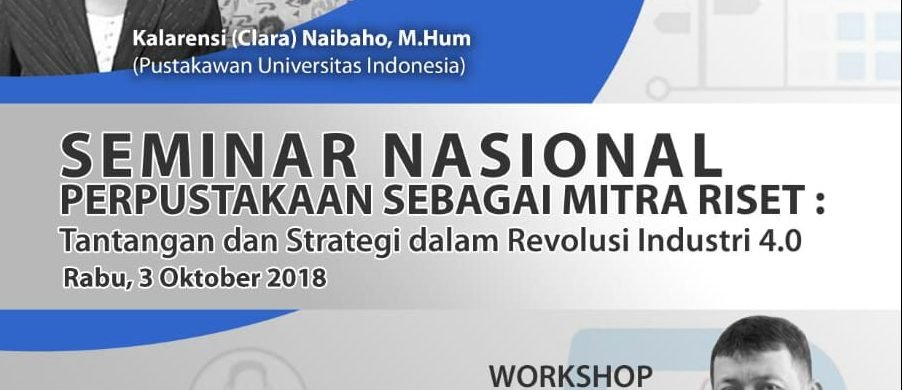 Kalarensi (Clara) Naibaho, M.Hum
(Pustakawan Universitas Indonesia)

SEMINAR NASIONAL
PERPUSTAKAAN SEBAGAI MITRA RISET :
Tantangan dan Strategi dalam Revolusi Industri 4.0
Rabu, 3 Oktober 2018

WORKSHOP